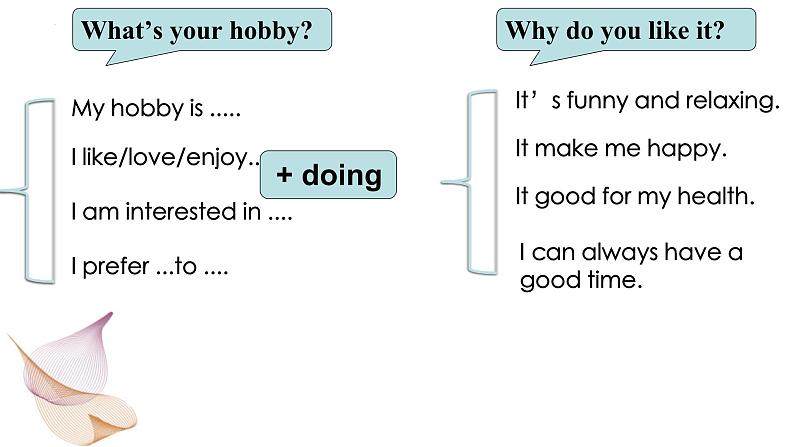 What's your hobby?

My hobby is .....

I like/love/enjoy..

+ doing

I am interested in ....

I prefer ...to ....

Why do you like it?

It' s funny and relaxing.

It make me happy.

It good for my health.

I can always have a good time.